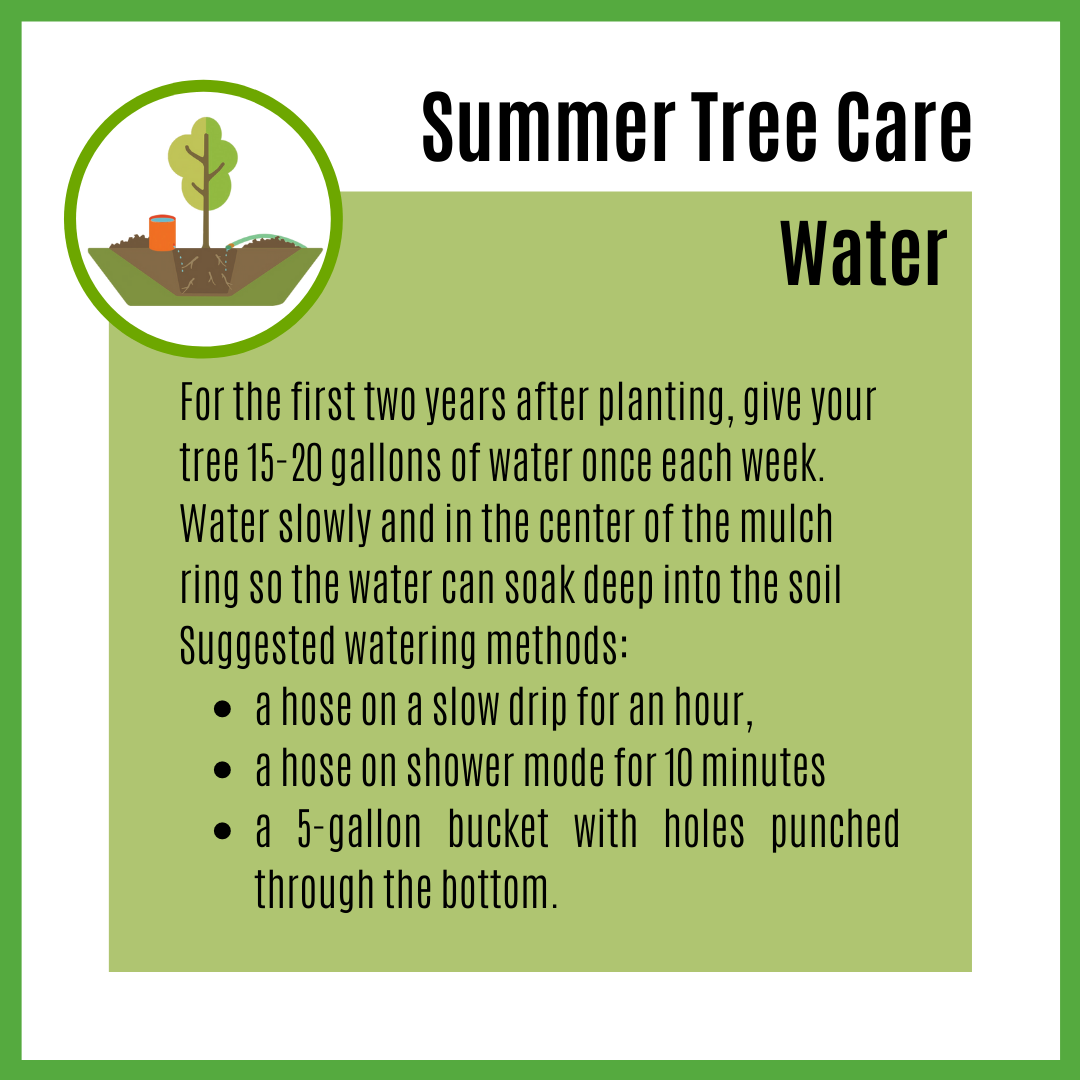 Summer Tree Care

Water

For the first two years after planting, give your tree 15-20 gallons of water once each week. Water slowly and in the center of the mulch ring so the water can soak deep into the soil Suggested watering methods:

- a hose on a slow drip for an hour,
- a hose on shower mode for 10 minutes
- a 5-gallon bucket with holes punched through the bottom.